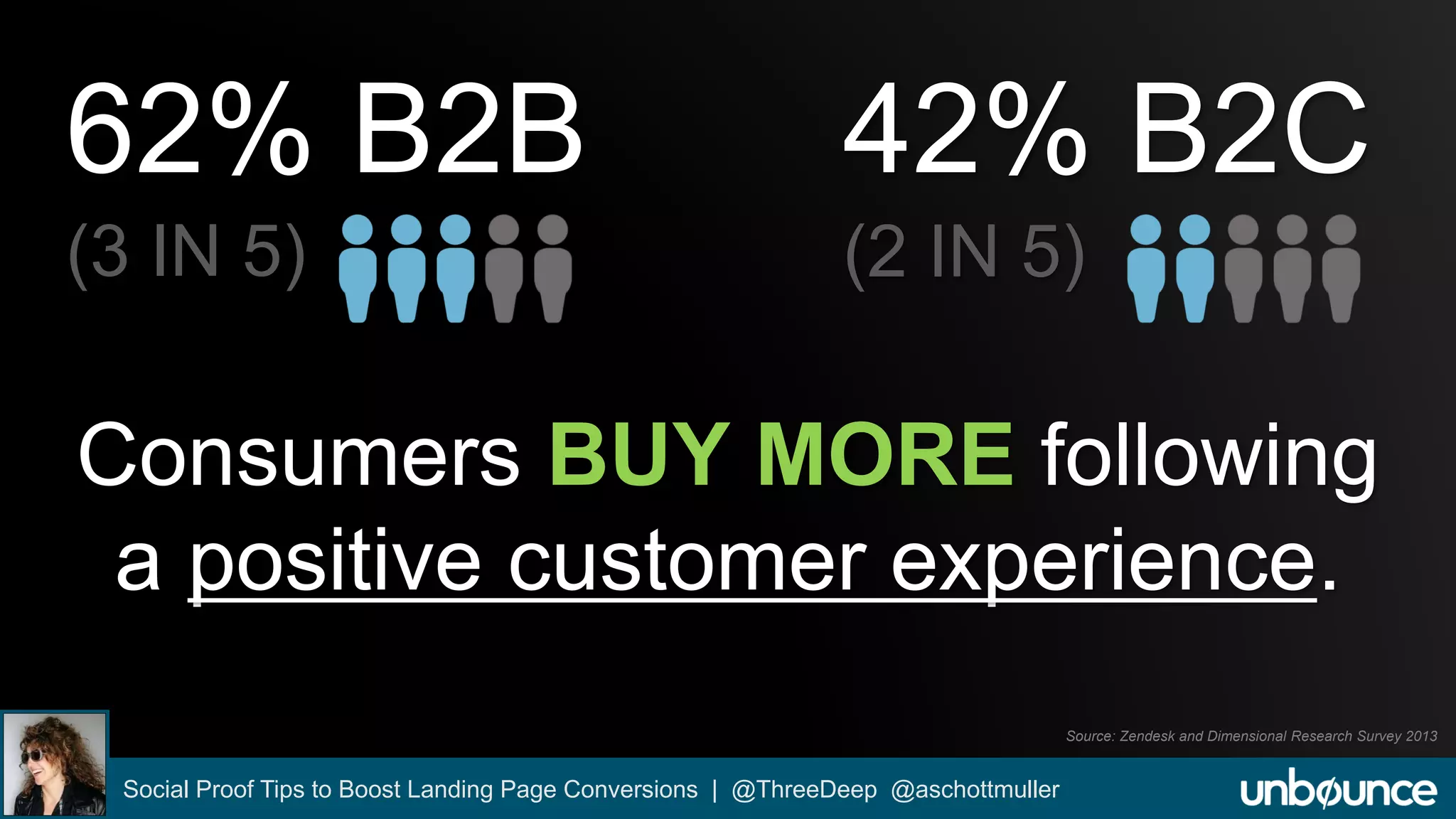 62% B2B

(3 IN 5)

42% B2C

(2 IN 5)

Consumers BUY MORE following a positive customer experience.

Source: Zendesk and Dimensional Research Survey 2013

Social Proof Tips to Boost Landing Page Conversions | @ThreeDeep @aschottmuller

unbounce